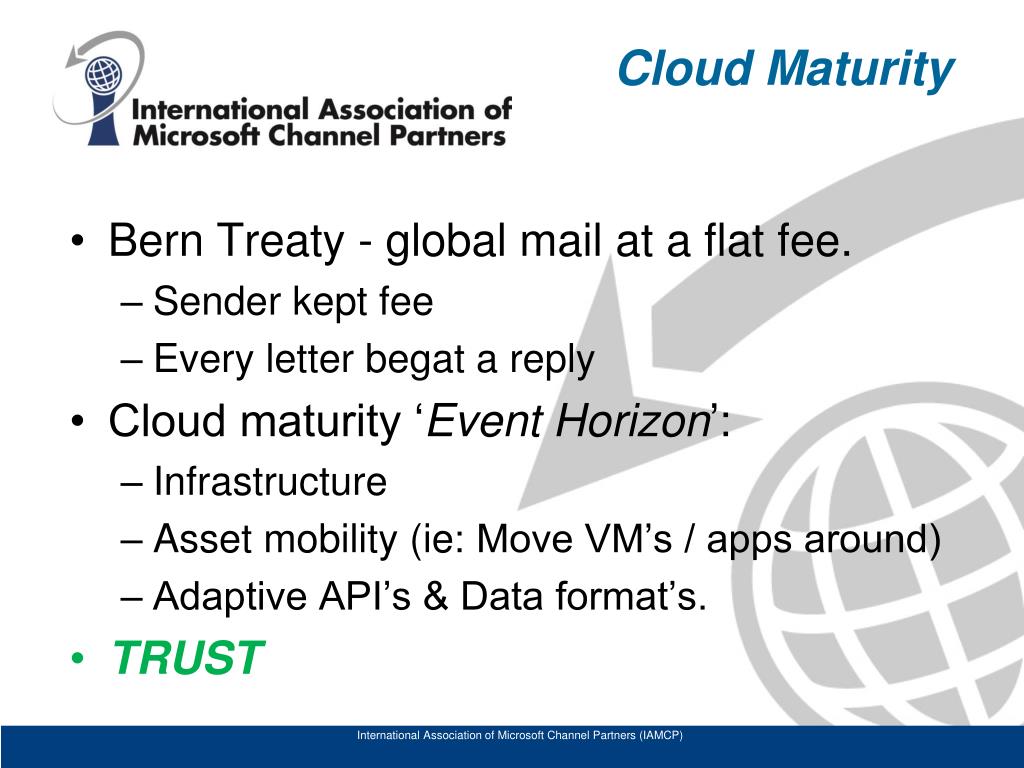 International Association of Microsoft Channel Partners

Cloud Maturity

• Bern Treaty - global mail at a flat fee.
– Sender kept fee
– Every letter begat a reply
• Cloud maturity ‘Event Horizon’:
– Infrastructure
– Asset mobility (ie: Move VM’s / apps around)
– Adaptive API’s & Data format’s.
• TRUST

International Association of Microsoft Channel Partners (IAMCP)